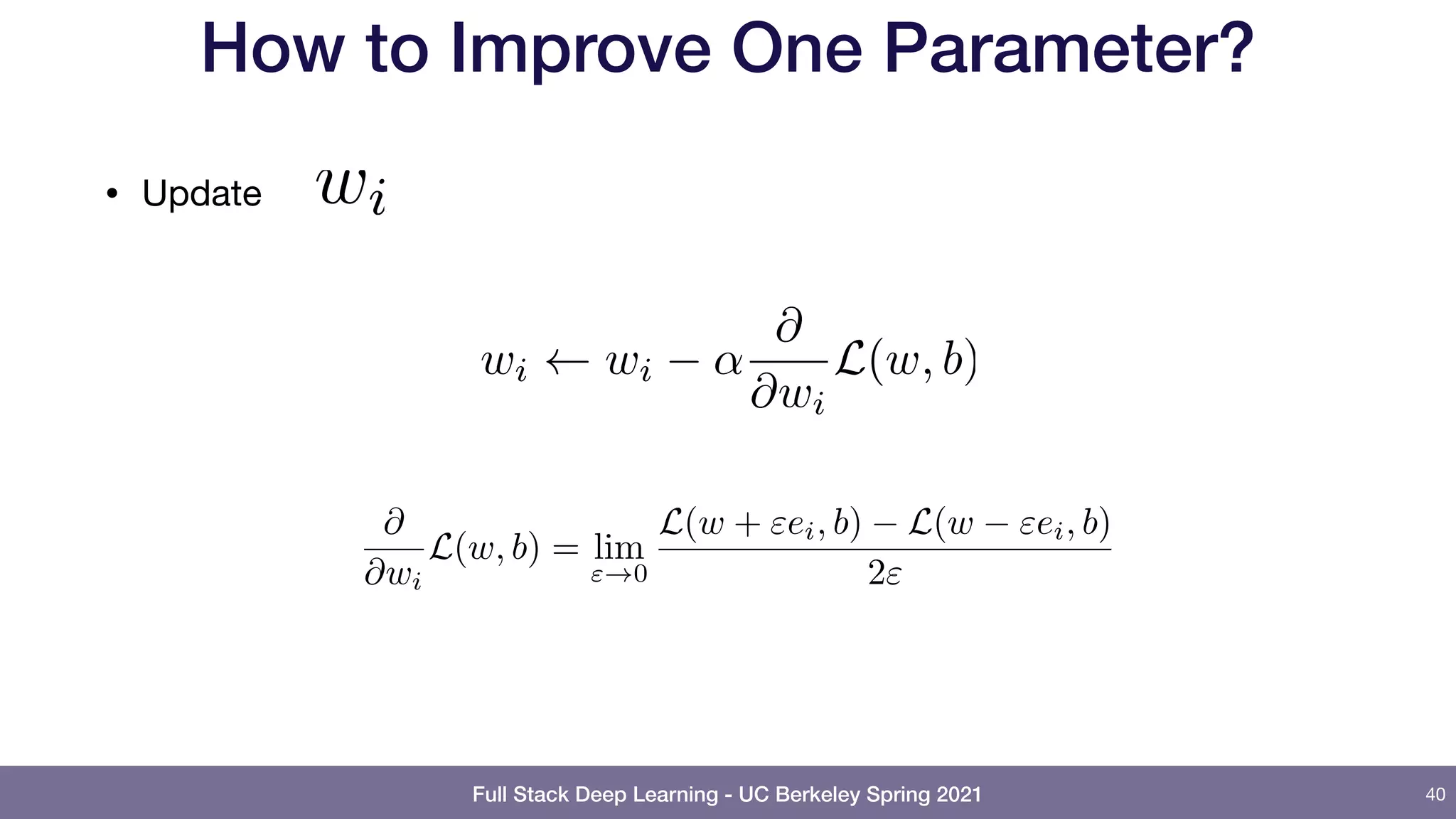 How to Improve One Parameter?

• Update $w_i$

$w_i \leftarrow w_i - \alpha \frac{\partial}{\partial w_i} \mathcal{L}(w, b)$

$\frac{\partial}{\partial w_i} \mathcal{L}(w, b) = \lim_{\varepsilon \to 0} \frac{\mathcal{L}(w + \varepsilon e_i, b) - \mathcal{L}(w - \varepsilon e_i, b)}{2\varepsilon}$

Full Stack Deep Learning - UC Berkeley Spring 2021

40